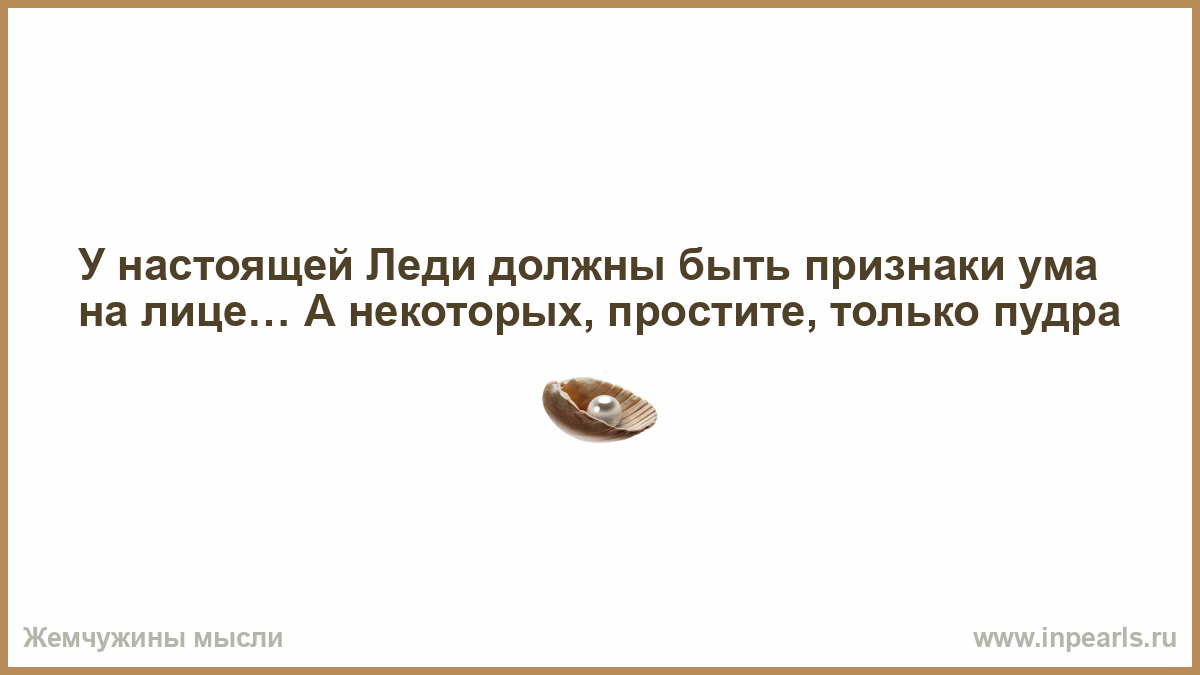 У настоящей Леди должны быть признаки ума на лице… А некоторых, простите, только пудра

Жемчужины мысли

www.inpearls.ru